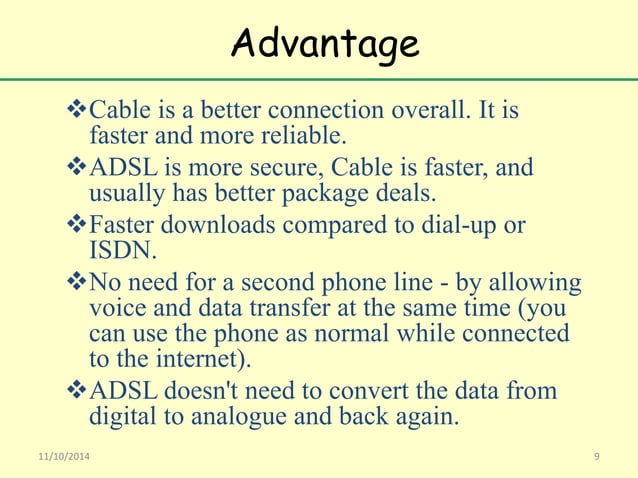 Advantage

❖Cable is a better connection overall. It is faster and more reliable.

❖ADSL is more secure, Cable is faster, and usually has better package deals.

❖Faster downloads compared to dial-up or ISDN.

❖No need for a second phone line - by allowing voice and data transfer at the same time (you can use the phone as normal while connected to the internet).

❖ADSL doesn't need to convert the data from digital to analogue and back again.

11/10/2014

9